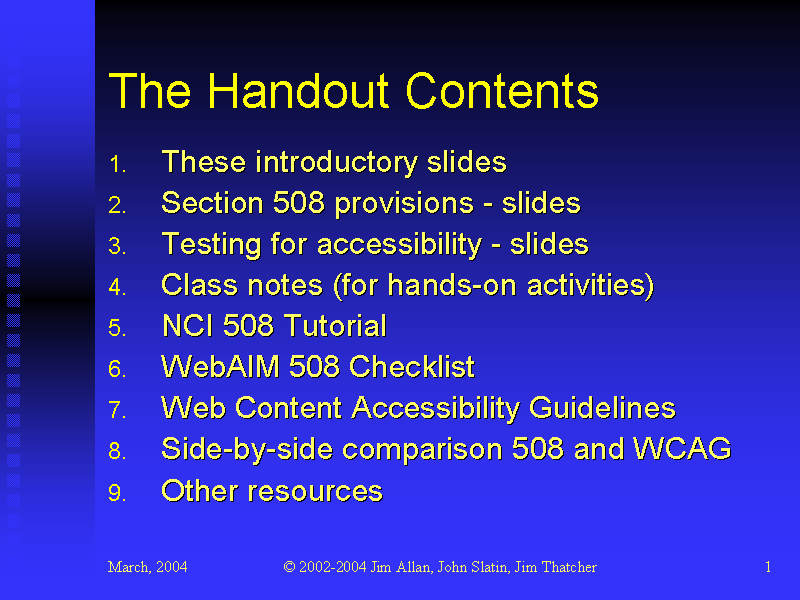 The Handout Contents

1. These introductory slides
2. Section 508 provisions - slides
3. Testing for accessibility - slides
4. Class notes (for hands-on activities)
5. NCI 508 Tutorial
6. WebAIM 508 Checklist
7. Web Content Accessibility Guidelines
8. Side-by-side comparison 508 and WCAG
9. Other resources

March, 2004 © 2002-2004 Jim Allan, John Slatin, Jim Thatcher 1